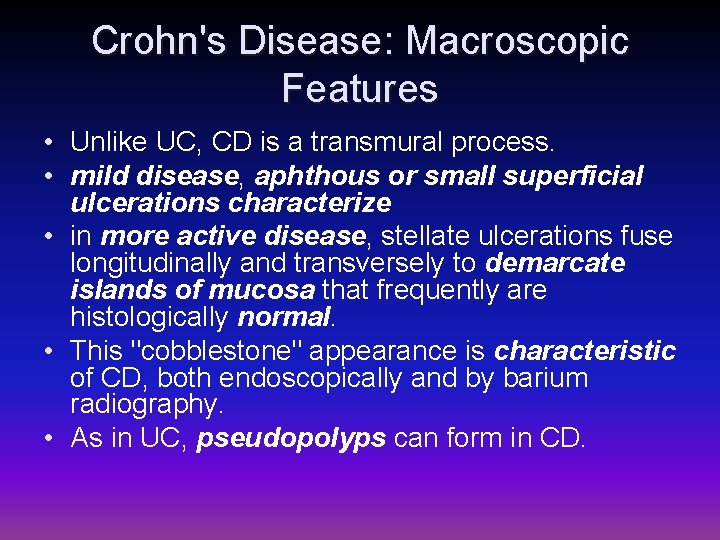 Crohn's Disease: Macroscopic Features

• Unlike UC, CD is a transmural process.
• mild disease, aphthous or small superficial ulcerations characterize
• in more active disease, stellate ulcerations fuse longitudinally and transversely to demarcate islands of mucosa that frequently are histologically normal.
• This "cobblestone" appearance is characteristic of CD, both endoscopically and by barium radiography.
• As in UC, pseudopolyps can form in CD.